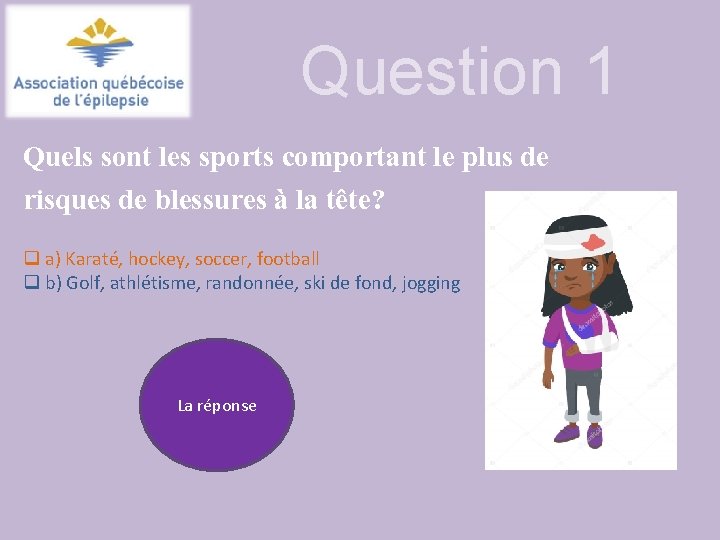 Association québécoise de l'épilepsie

Question 1

Quels sont les sports comportant le plus de risques de blessures à la tête?

❑ a) Karaté, hockey, soccer, football
❑ b) Golf, athlétisme, randonnée, ski de fond, jogging

La réponse